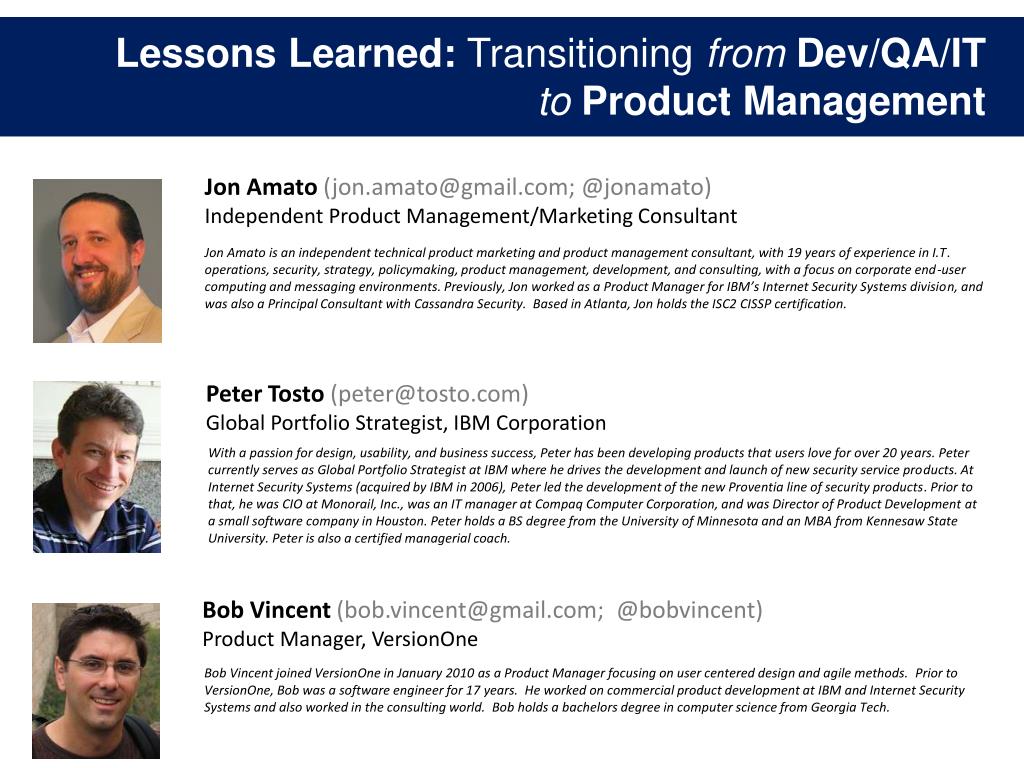 Lessons Learned: Transitioning from Dev/QA/IT to Product Management

Jon Amato (jon.amato@gmail.com; @jonamato)
Independent Product Management/Marketing Consultant

Jon Amato is an independent technical product marketing and product management consultant, with 19 years of experience in I.T. operations, security, strategy, policymaking, product management, development, and consulting, with a focus on corporate end-user computing and messaging environments. Previously, Jon worked as a Product Manager for IBM's Internet Security Systems division, and was also a Principal Consultant with Cassandra Security. Based in Atlanta, Jon holds the ISC2 CISSP certification.

Peter Tosto (peter@tosto.com)
Global Portfolio Strategist, IBM Corporation

With a passion for design, usability, and business success, Peter has been developing products that users love for over 20 years. Peter currently serves as Global Portfolio Strategist at IBM where he drives the development and launch of new security service products. At Internet Security Systems (acquired by IBM in 2006), Peter led the development of the new Proventia line of security products. Prior to that, he was CIO at Monorail, Inc., was an IT manager at Compaq Computer Corporation, and was Director of Product Development at a small software company in Houston. Peter holds a BS degree from the University of Minnesota and an MBA from Kennesaw State University. Peter is also a certified managerial coach.

Bob Vincent (bob.vincent@gmail.com; @bobvincent)
Product Manager, VersionOne

Bob Vincent joined VersionOne in January 2010 as a Product Manager focusing on user centered design and agile methods. Prior to VersionOne, Bob was a software engineer for 17 years. He worked on commercial product development at IBM and Internet Security Systems and also worked in the consulting world. Bob holds a bachelors degree in computer science from Georgia Tech.